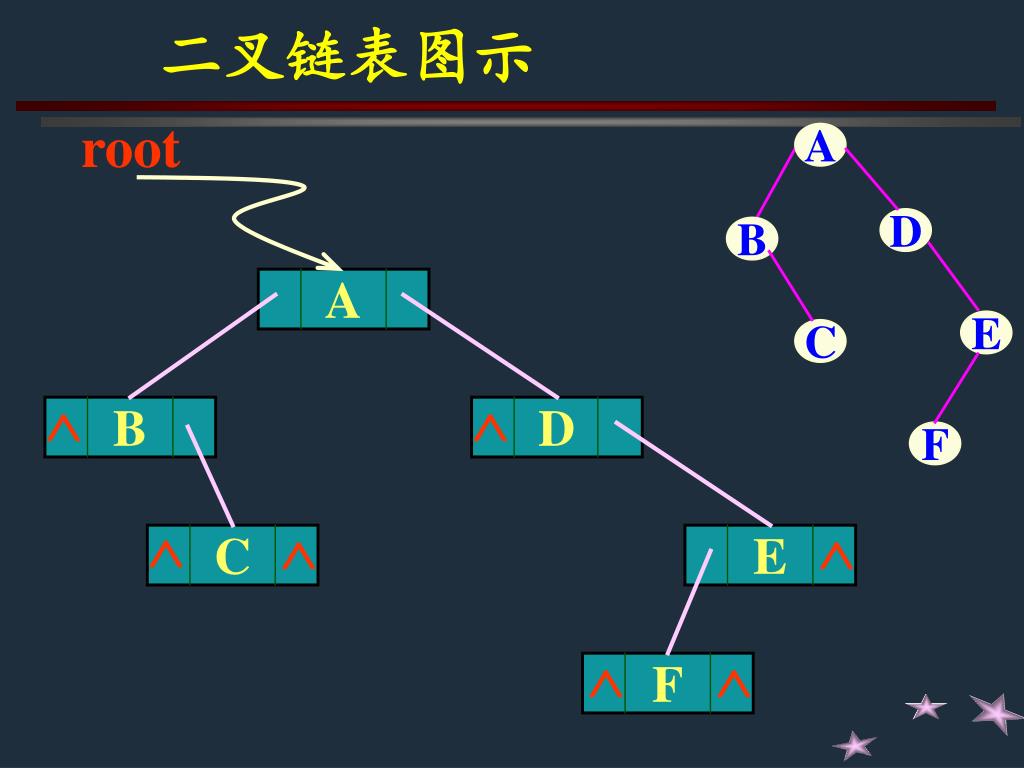 二叉链表图示

root

A

^ B

^ D

^ C ^

E ^

^ F ^

A

B

D

C

E

F